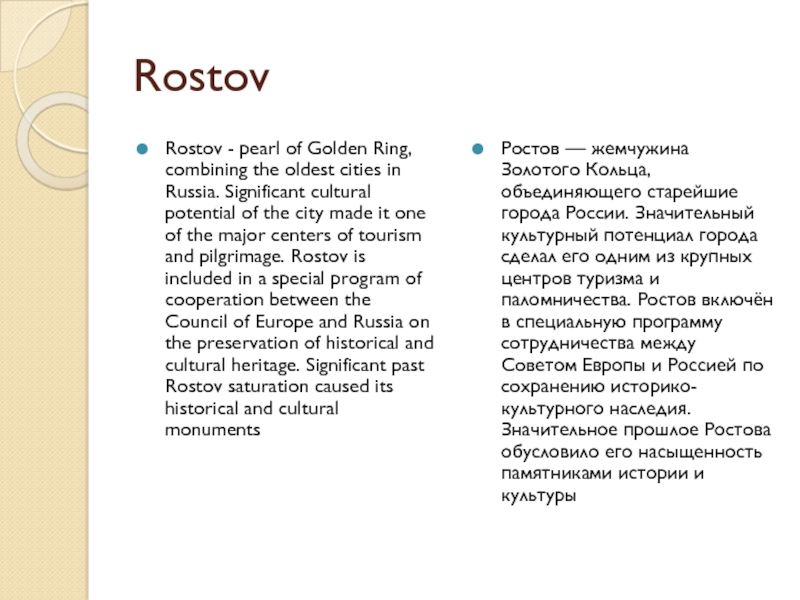 Rostov

Rostov - pearl of Golden Ring, combining the oldest cities in Russia. Significant cultural potential of the city made it one of the major centers of tourism and pilgrimage. Rostov is included in a special program of cooperation between the Council of Europe and Russia on the preservation of historical and cultural heritage. Significant past Rostov saturation caused its historical and cultural monuments

Ростов — жемчужина Золотого Кольца, объединяющего старейшие города России. Значительный культурный потенциал города сделал его одним из крупных центров туризма и паломничества. Ростов включён в специальную программу сотрудничества между Советом Европы и Россией по сохранению историко-культурного наследия. Значительное прошлое Ростова обусловило его насыщенность памятниками истории и культуры